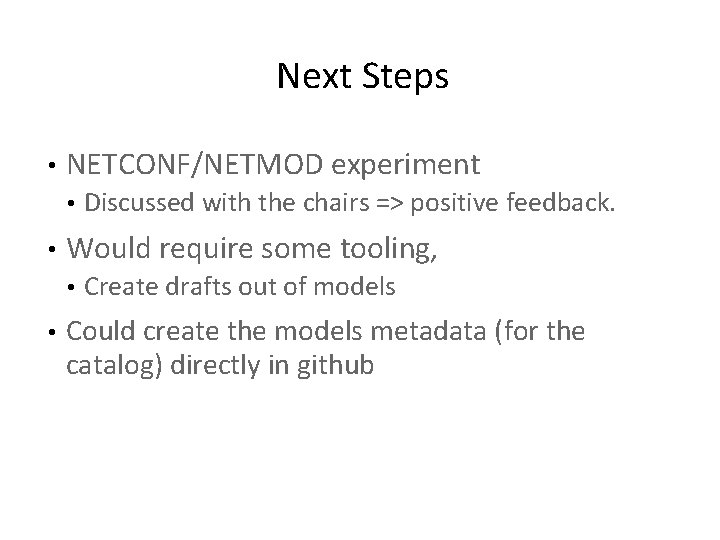 Next Steps

• NETCONF/NETMOD experiment
  • Discussed with the chairs => positive feedback.
• Would require some tooling,
  • Create drafts out of models
• Could create the models metadata (for the catalog) directly in github